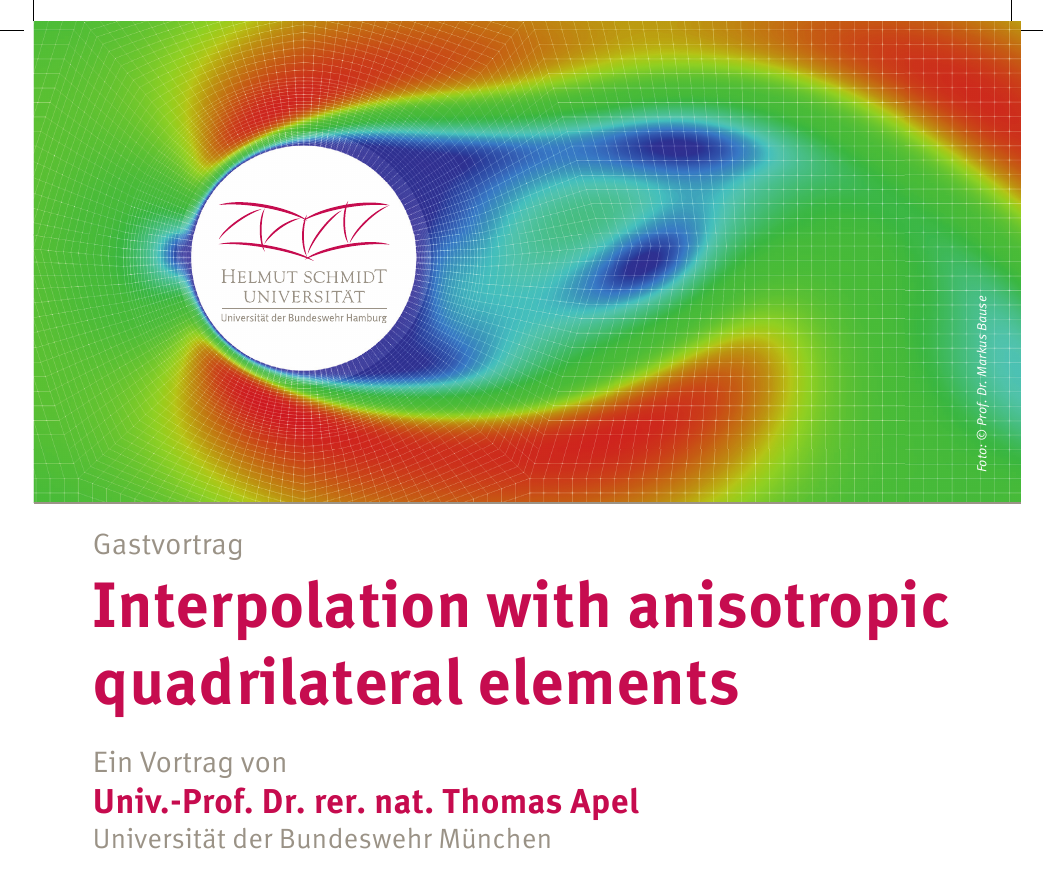 HELMUT SCHMIDT UNIVERSITÄT
Universität der Bundeswehr Hamburg

Foto: © Prof. Dr. Markus Bause

Gastvortrag

Interpolation with anisotropic quadrilateral elements

Ein Vortrag von
Univ.-Prof. Dr. rer. nat. Thomas Apel
Universität der Bundeswehr München